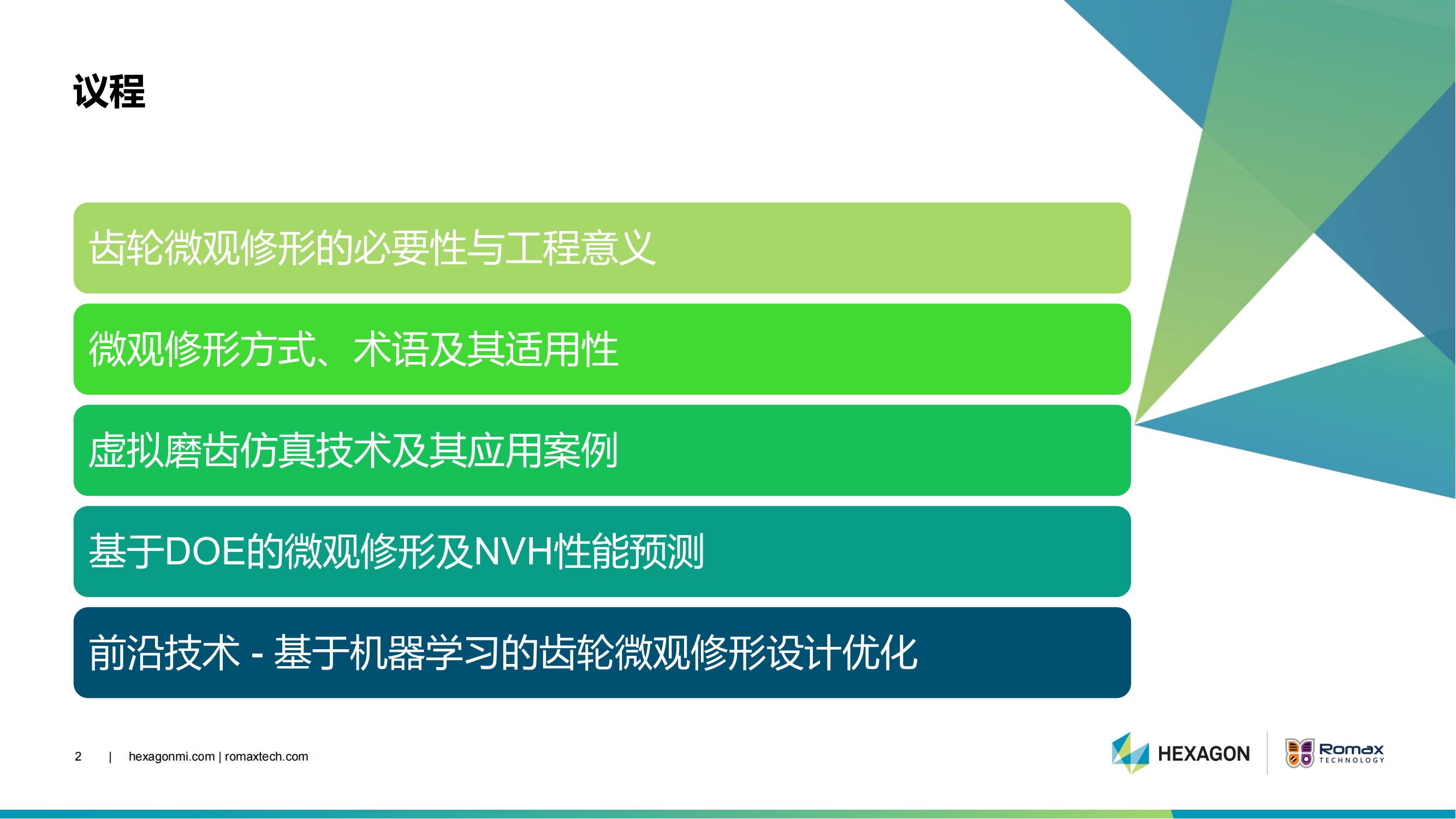 议程

齿轮微观修形的必要性与工程意义

微观修形方式、术语及其适用性

虚拟磨齿仿真技术及其应用案例

基于DOE的微观修形及NVH性能预测

前沿技术 - 基于机器学习的齿轮微观修形设计优化

2 | hexagonmi.com | romaxtech.com

HEXAGON

Romax TECHNOLOGY